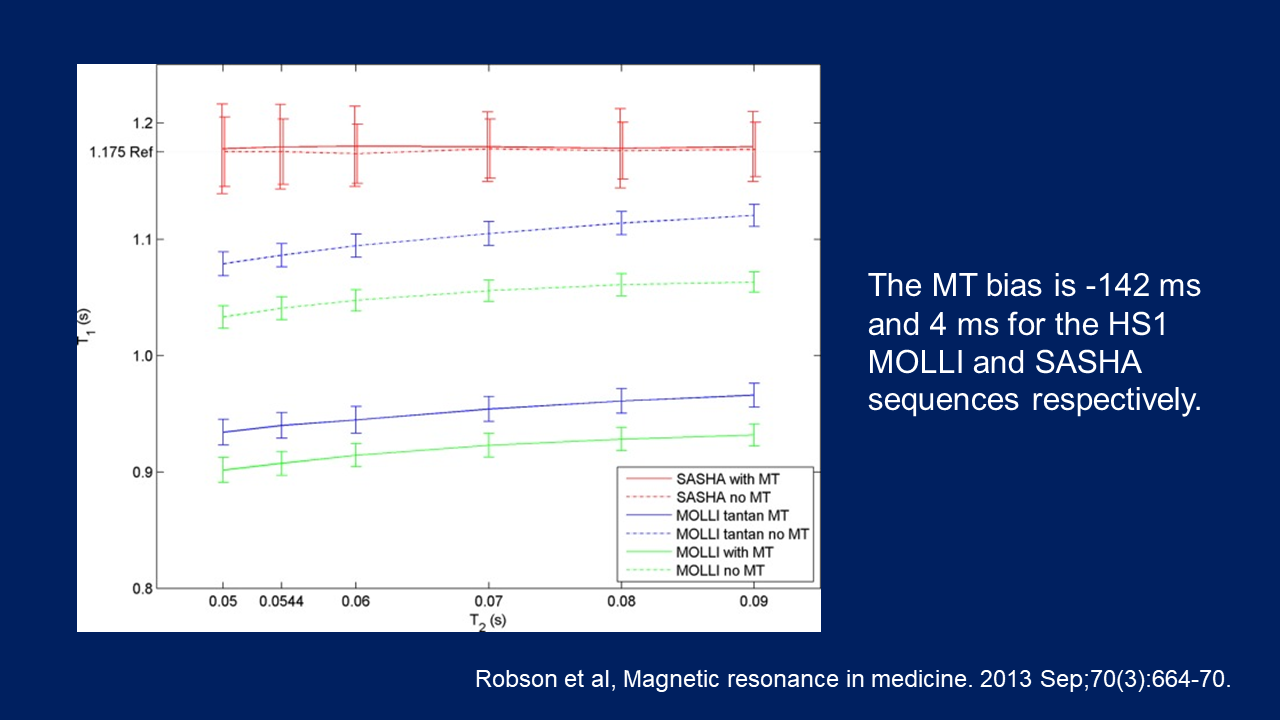 1.2
1.175 Ref
1.1
1.0
0.9
0.8
$T_1$ (s)
0.05 0.0544 0.06 0.07 0.08 0.09
$T_2$ (s)

SASHA with MT
SASHA no MT
MOLLI tantan MT
MOLLI tantan no MT
MOLLI with MT
MOLLI no MT

The MT bias is -142 ms and 4 ms for the HS1 MOLLI and SASHA sequences respectively.

Robson et al, Magnetic resonance in medicine. 2013 Sep;70(3):664-70.